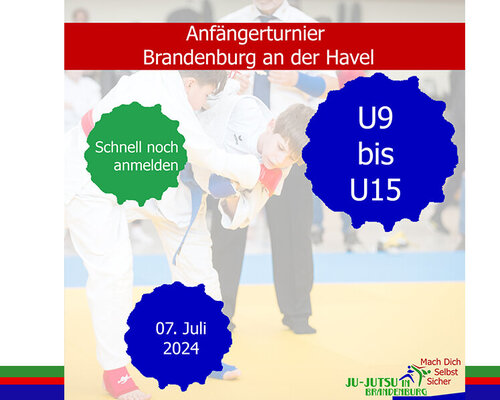 Anfängerturnier
Brandenburg an der Havel

Schnell noch anmelden

U9
bis
U15

07. Juli
2024

JU-JUTSU IN BRANDENBURG

Mach Dich
Selbst
Sicher